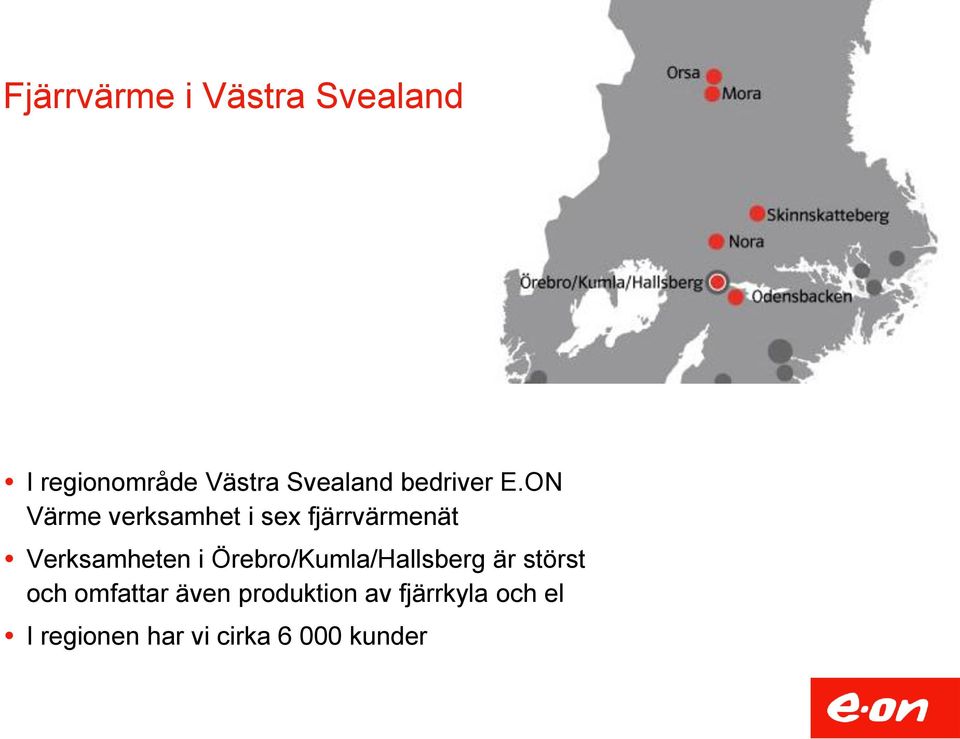 Fjärrvärme i Västra Svealand

Orsa
Mora
Skinnskatteberg
Nora
Örebro/Kumla/Hallsberg
Odensbacken

• I regionområde Västra Svealand bedriver E.ON Värme verksamhet i sex fjärrvärmenät

• Verksamheten i Örebro/Kumla/Hallsberg är störst och omfattar även produktion av fjärrkyla och el

• I regionen har vi cirka 6 000 kunder

e·on